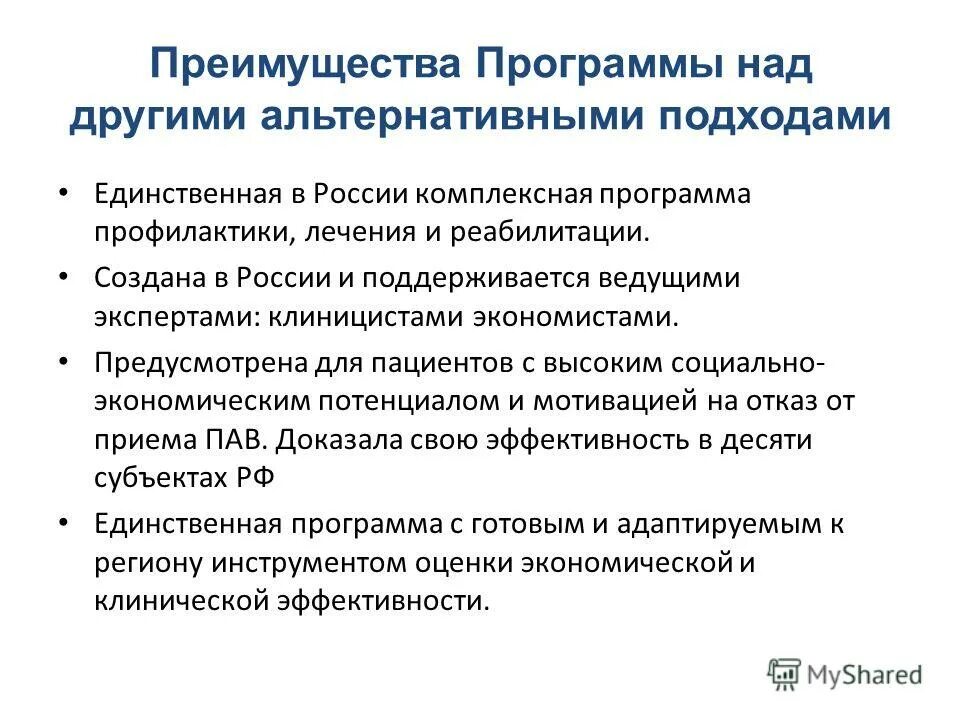 Преимущества Программы над другими альтернативными подходами

• Единственная в России комплексная программа профилактики, лечения и реабилитации.

• Создана в России и поддерживается ведущими экспертами: клиницистами экономистами.

• Предусмотрена для пациентов с высоким социально-экономическим потенциалом и мотивацией на отказ от приема ПАВ. Доказала свою эффективность в десяти субъектах РФ

• Единственная программа с готовым и адаптируемым к региону инструментом оценки экономической и клинической эффективности.

MyShared